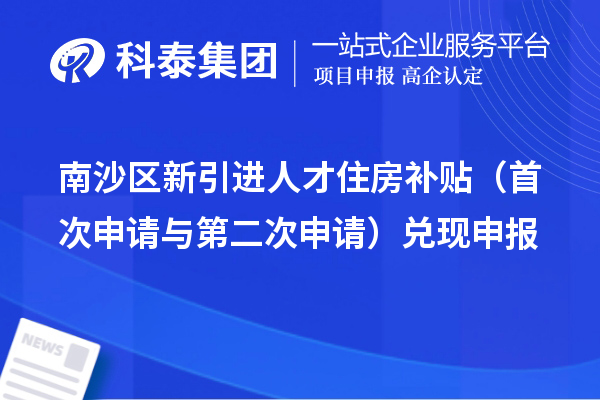 科泰集团
一站式企业服务平台
项目申报 高企认定

南沙区新引进人才住房补贴（首次申请与第二次申请）兑现申报

NEWS